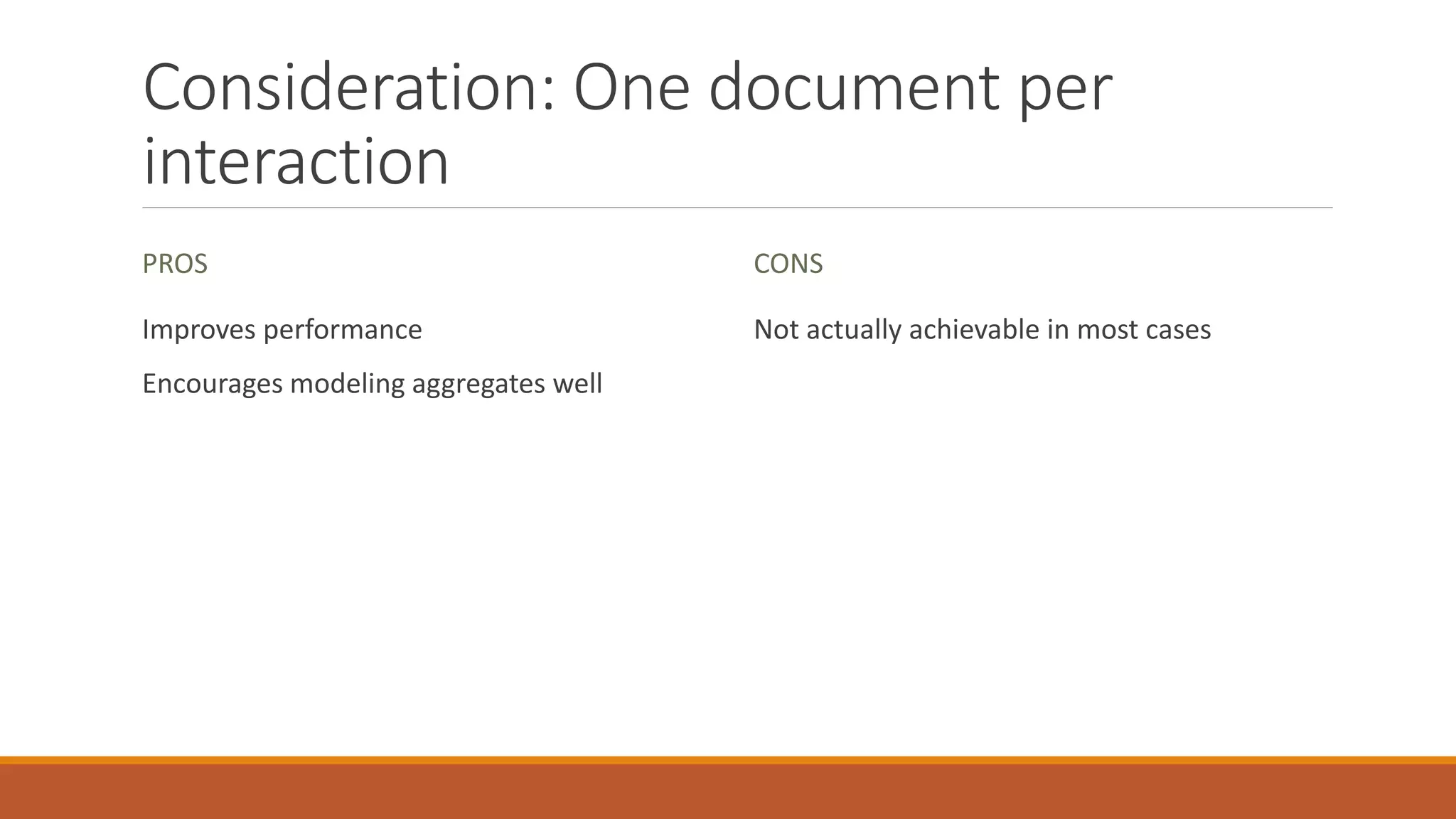 Consideration: One document per interaction

PROS

Improves performance

Encourages modeling aggregates well

CONS

Not actually achievable in most cases